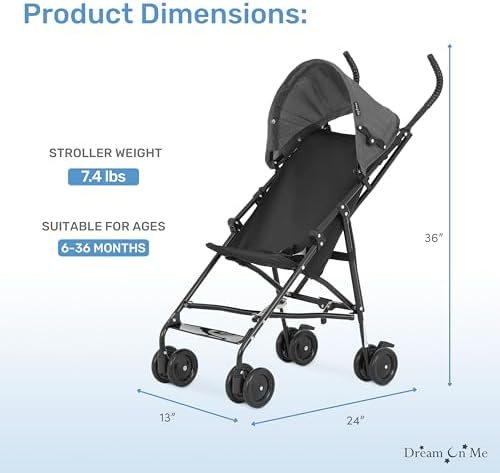 Product Dimensions:

STROLLER WEIGHT

7.4 lbs

SUITABLE FOR AGES

6-36 MONTHS

36"

13"

24"

Dream On Me